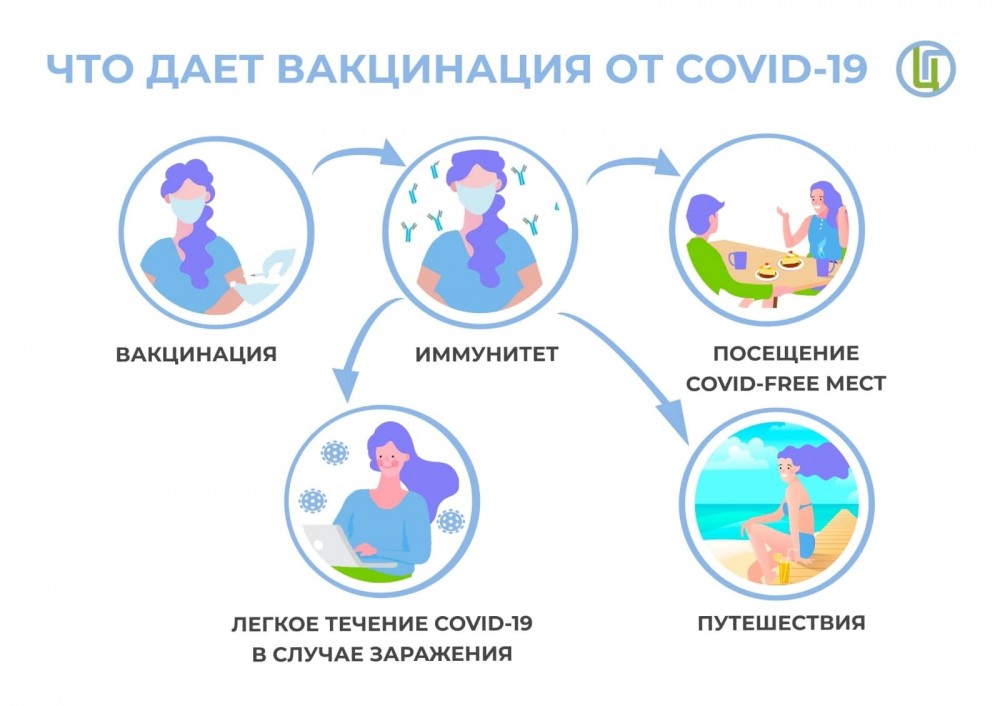 ЧТО ДАЕТ ВАКЦИНАЦИЯ ОТ COVID-19

ВАКЦИНАЦИЯ

ИММУНИТЕТ

ПОСЕЩЕНИЕ COVID-FREE МЕСТ

ЛЕГКОЕ ТЕЧЕНИЕ COVID-19 В СЛУЧАЕ ЗАРАЖЕНИЯ

ПУТЕШЕСТВИЯ